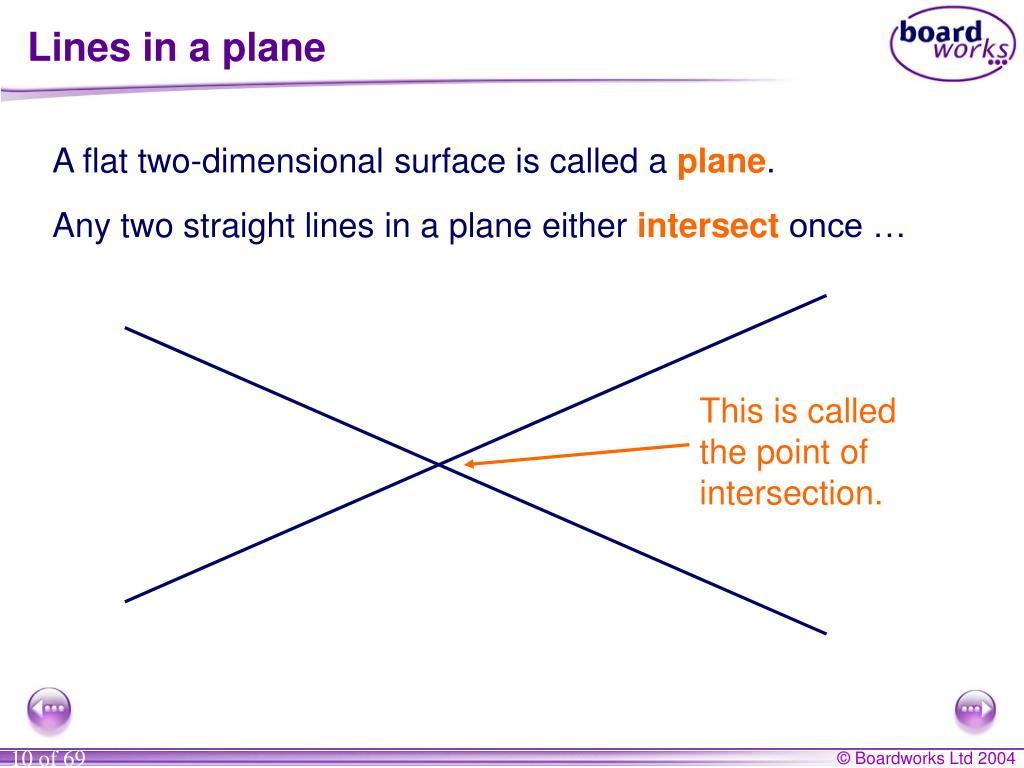 Lines in a plane

board works

A flat two-dimensional surface is called a plane.

Any two straight lines in a plane either intersect once …

This is called the point of intersection.

10 of 69

© Boardworks Ltd 2004